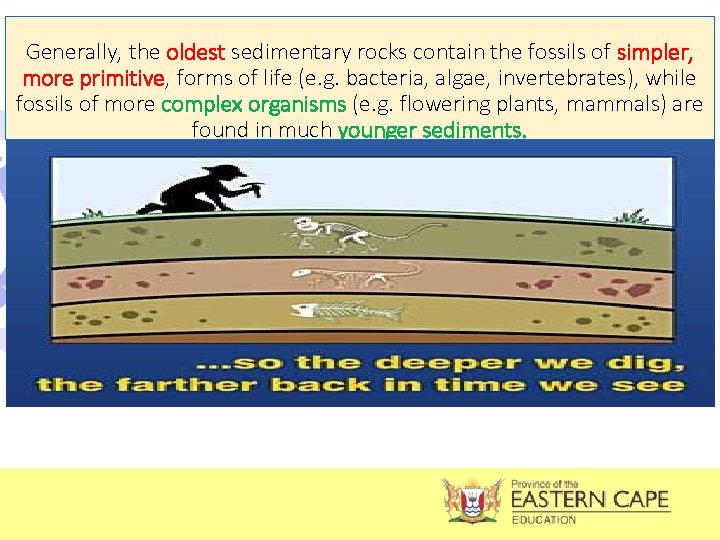 Generally, the oldest sedimentary rocks contain the fossils of simpler, more primitive, forms of life (e.g. bacteria, algae, invertebrates), while fossils of more complex organisms (e.g. flowering plants, mammals) are found in much younger sediments.

...so the deeper we dig, the farther back in time we see

Province of the
EASTERN CAPE
EDUCATION